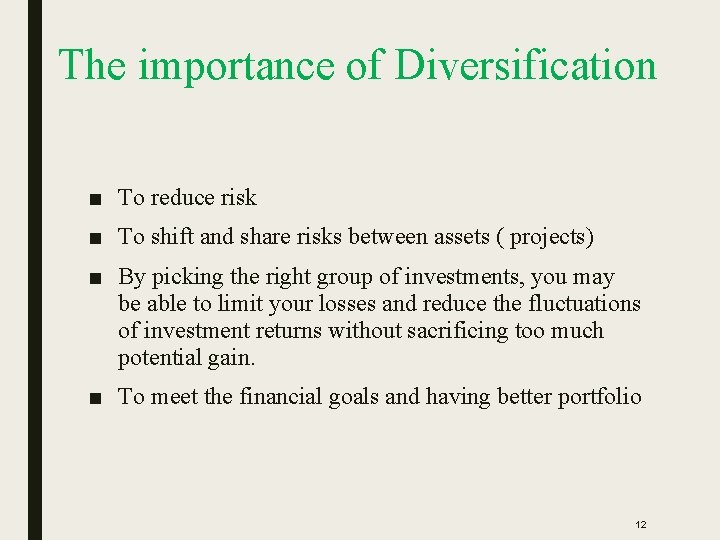 The importance of Diversification

■ To reduce risk

■ To shift and share risks between assets ( projects)

■ By picking the right group of investments, you may be able to limit your losses and reduce the fluctuations of investment returns without sacrificing too much potential gain.

■ To meet the financial goals and having better portfolio

12